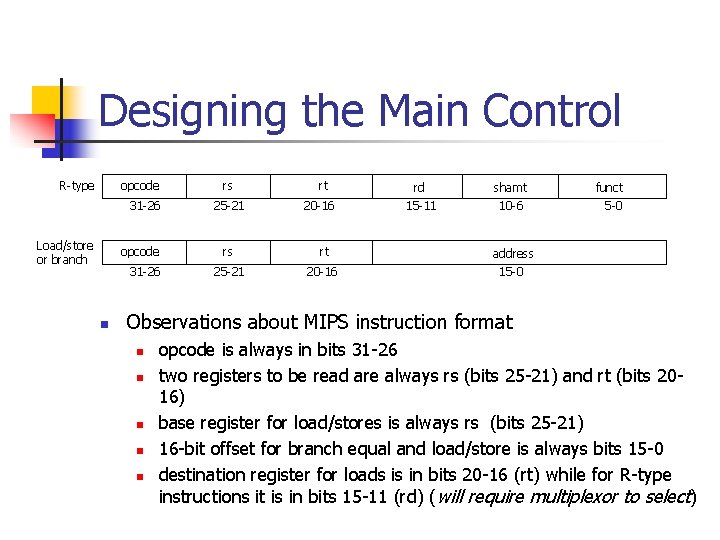 Designing the Main Control

R-type

| opcode | rs | rt | rd | shamt | funct |
|---|---|---|---|---|---|
| 31-26 | 25-21 | 20-16 | 15-11 | 10-6 | 5-0 |

Load/store or branch

| opcode | rs | rt | address |
|---|---|---|---|
| 31-26 | 25-21 | 20-16 | 15-0 |

Observations about MIPS instruction format

opcode is always in bits 31-26

two registers to be read are always rs (bits 25-21) and rt (bits 20-16)

base register for load/stores is always rs (bits 25-21)

16-bit offset for branch equal and load/store is always bits 15-0

destination register for loads is in bits 20-16 (rt) while for R-type instructions it is in bits 15-11 (rd) (will require multiplexor to select)